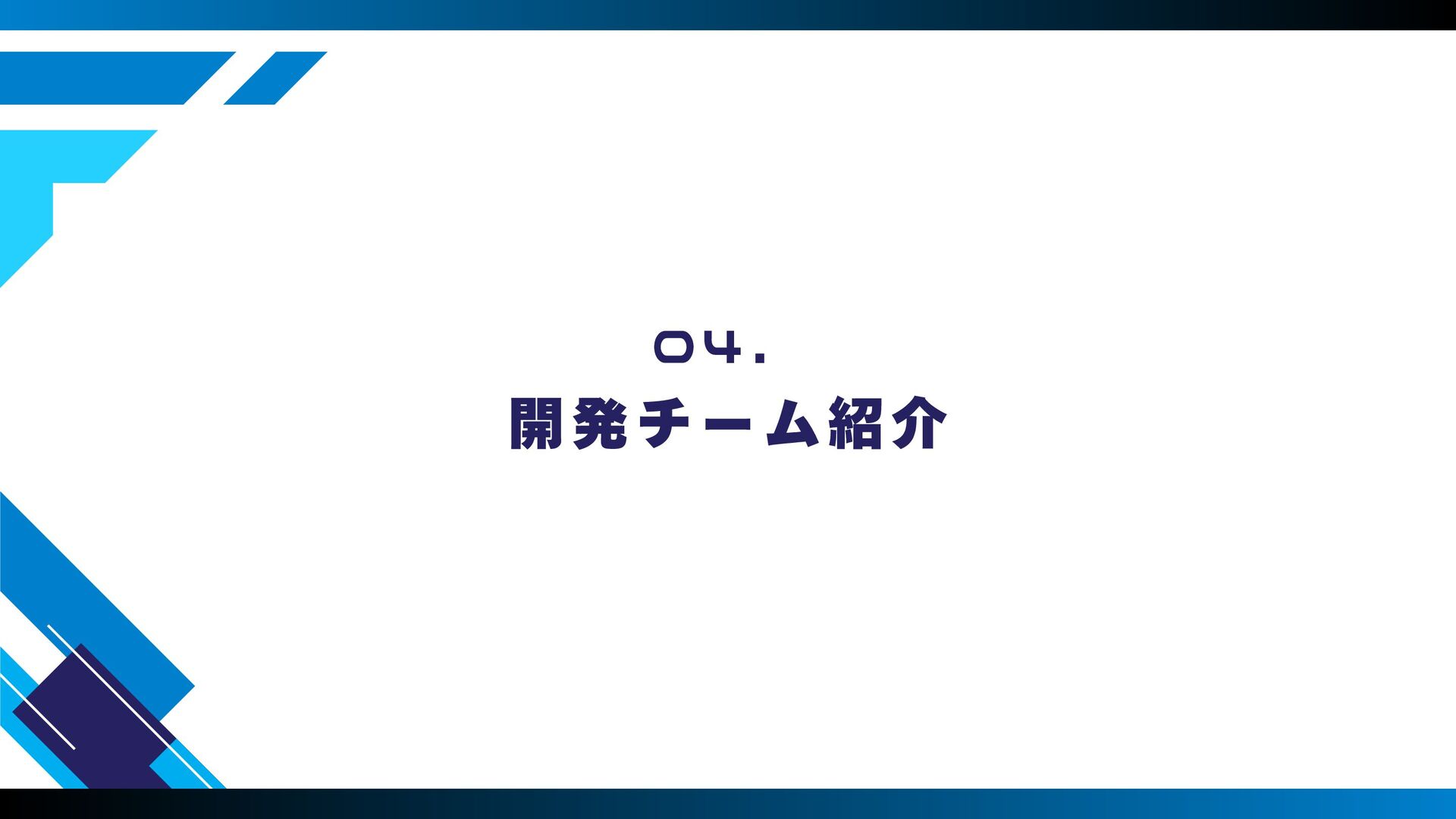 04.

開発チーム紹介